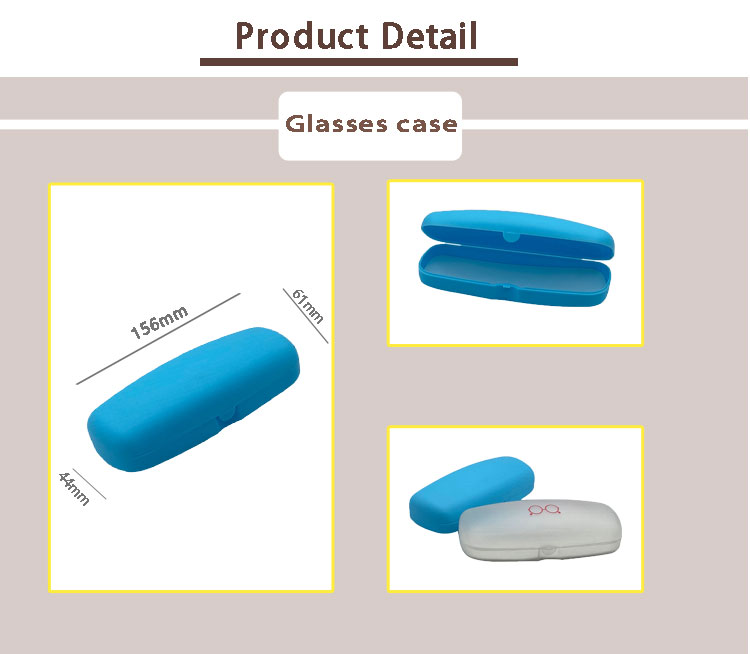 Product Detail

Glasses case

156mm

61mm

44mm